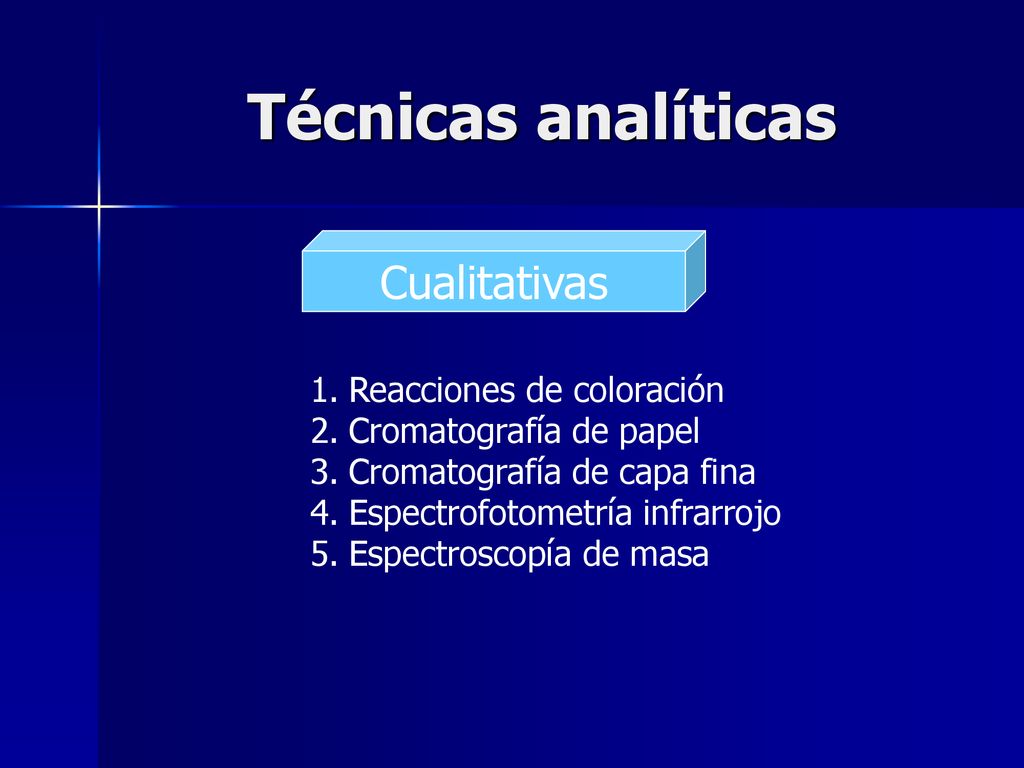 Técnicas analíticas

Cualitativas

1. Reacciones de coloración
2. Cromatografía de papel
3. Cromatografía de capa fina
4. Espectrofotometría infrarrojo
5. Espectroscopía de masa